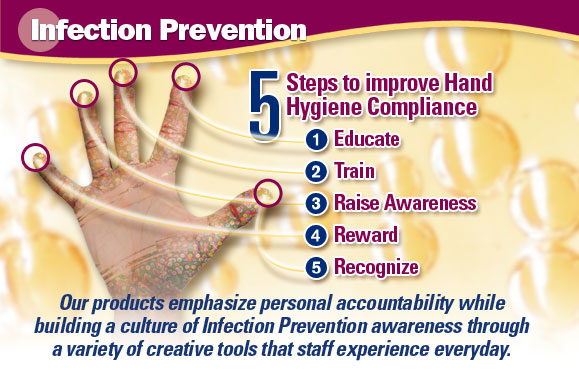 Infection Prevention

5 Steps to improve Hand Hygiene Compliance

1 Educate
2 Train
3 Raise Awareness
4 Reward
5 Recognize

Our products emphasize personal accountability while building a culture of Infection Prevention awareness through a variety of creative tools that staff experience everyday.